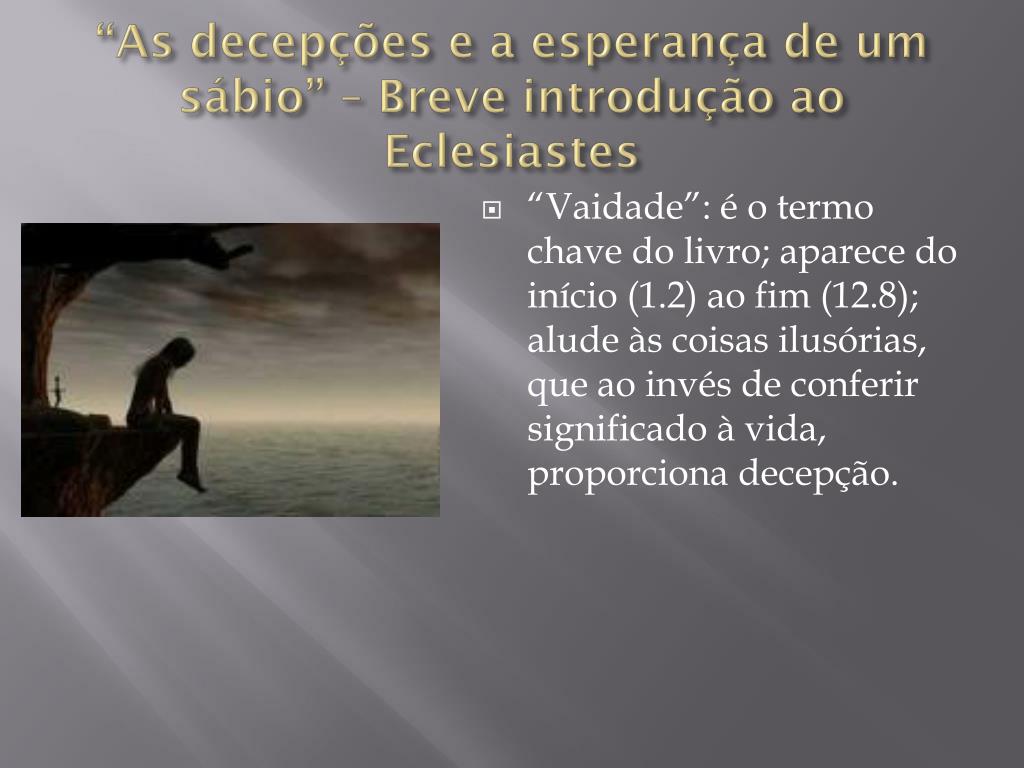 “As decepções e a esperança de um sábio” – Breve introdução ao Eclesiastes

“Vaidade”: é o termo chave do livro; aparece do início (1.2) ao fim (12.8); alude às coisas ilusórias, que ao invés de conferir significado à vida, proporciona decepção.